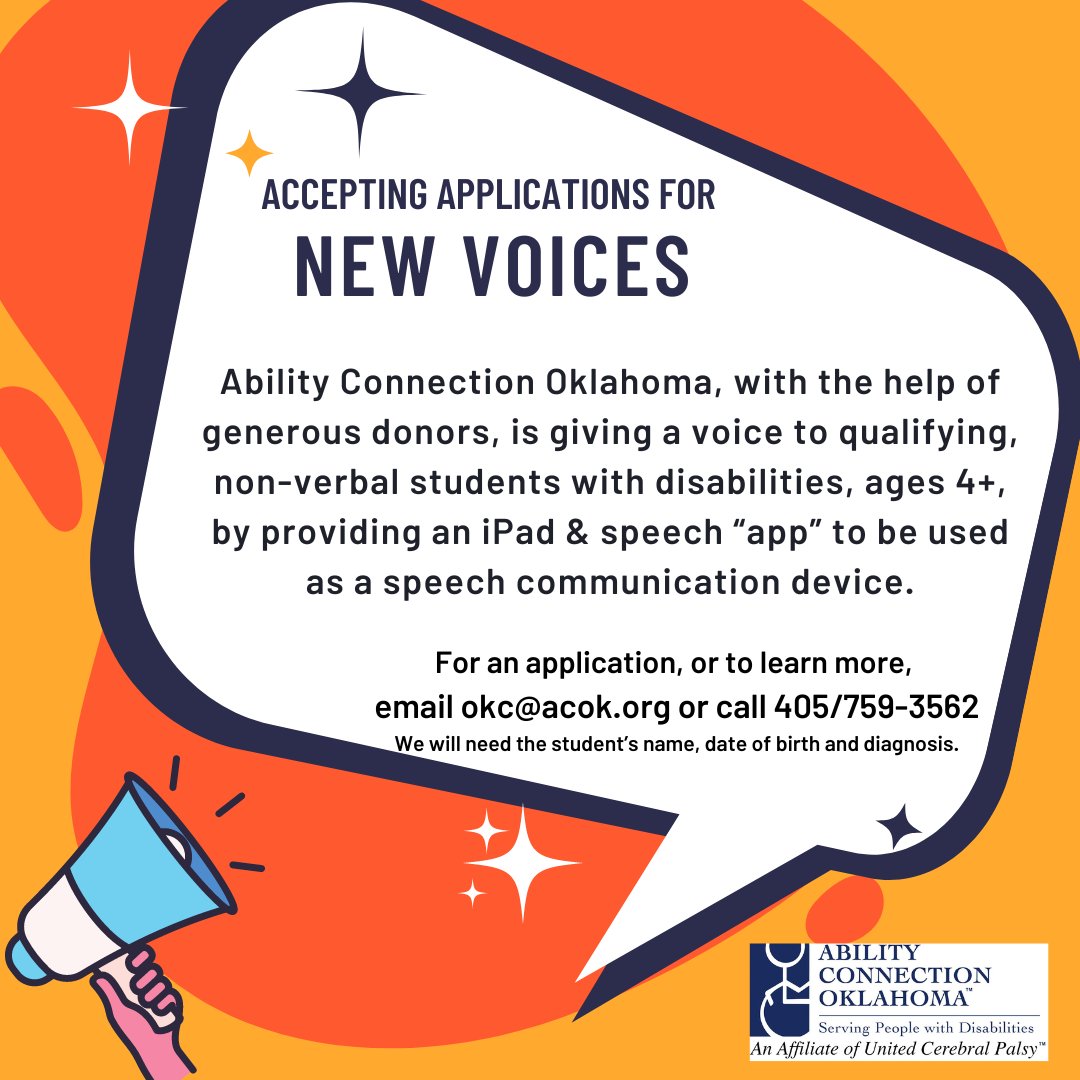 ACCEPTING APPLICATIONS FOR
NEW VOICES

Ability Connection Oklahoma, with the help of generous donors, is giving a voice to qualifying, non-verbal students with disabilities, ages 4+, by providing an iPad & speech “app” to be used as a speech communication device.

For an application, or to learn more, email okc@acok.org or call 405/759-3562
We will need the student’s name, date of birth and diagnosis.

ABILITY CONNECTION OKLAHOMA™
Serving People with Disabilities
An Affiliate of United Cerebral Palsy™